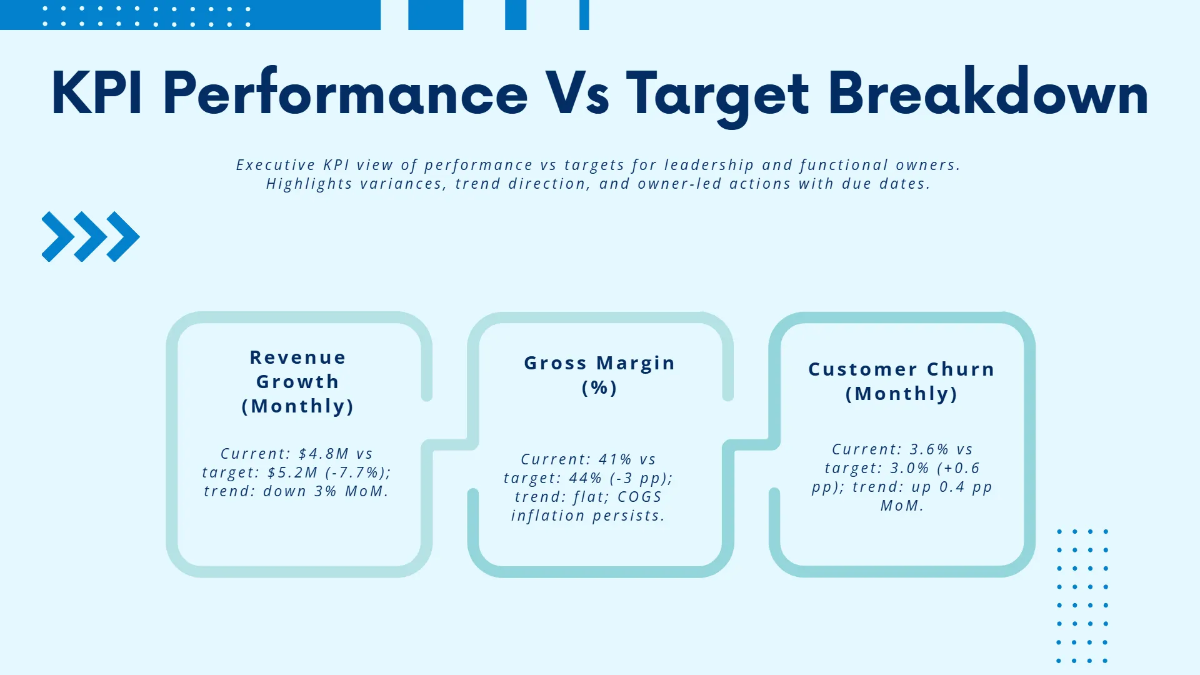 KPI Performance Vs Target Breakdown

Executive KPI view of performance vs targets for leadership and functional owners. Highlights variances, trend direction, and owner-led actions with due dates.

Revenue Growth (Monthly)

Current: \$4.8M vs target: \$5.2M (-7.7%); trend: down 3% MoM.

Gross Margin (%)

Current: 41% vs target: 44% (-3 pp); trend: flat; COGS inflation persists.

Customer Churn (Monthly)

Current: 3.6% vs target: 3.0% (+0.6 pp); trend: up 0.4 pp MoM.